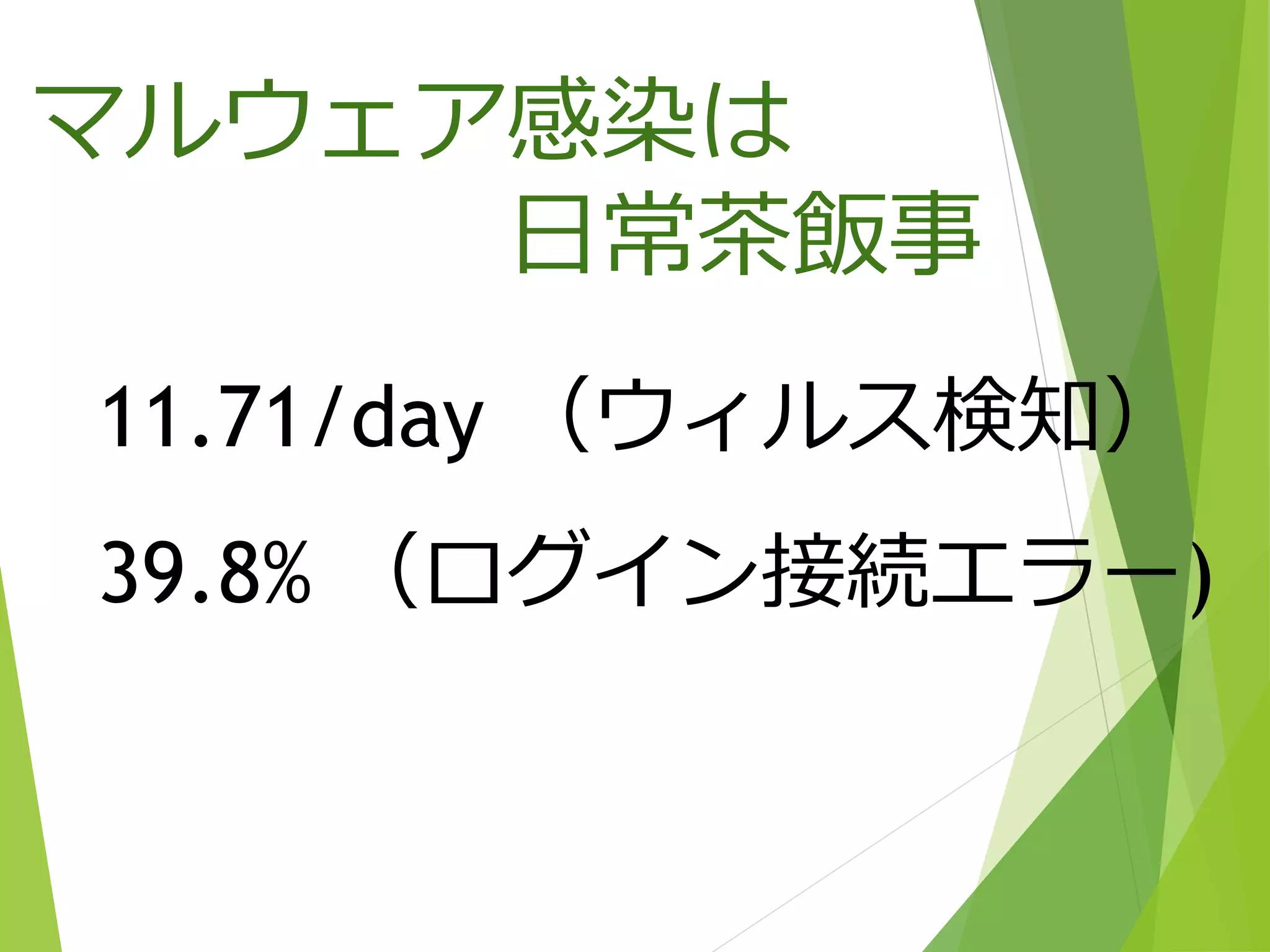 マルウェア感染は
日常茶飯事

11.71/day （ウィルス検知）

39.8% （ログイン接続エラー）